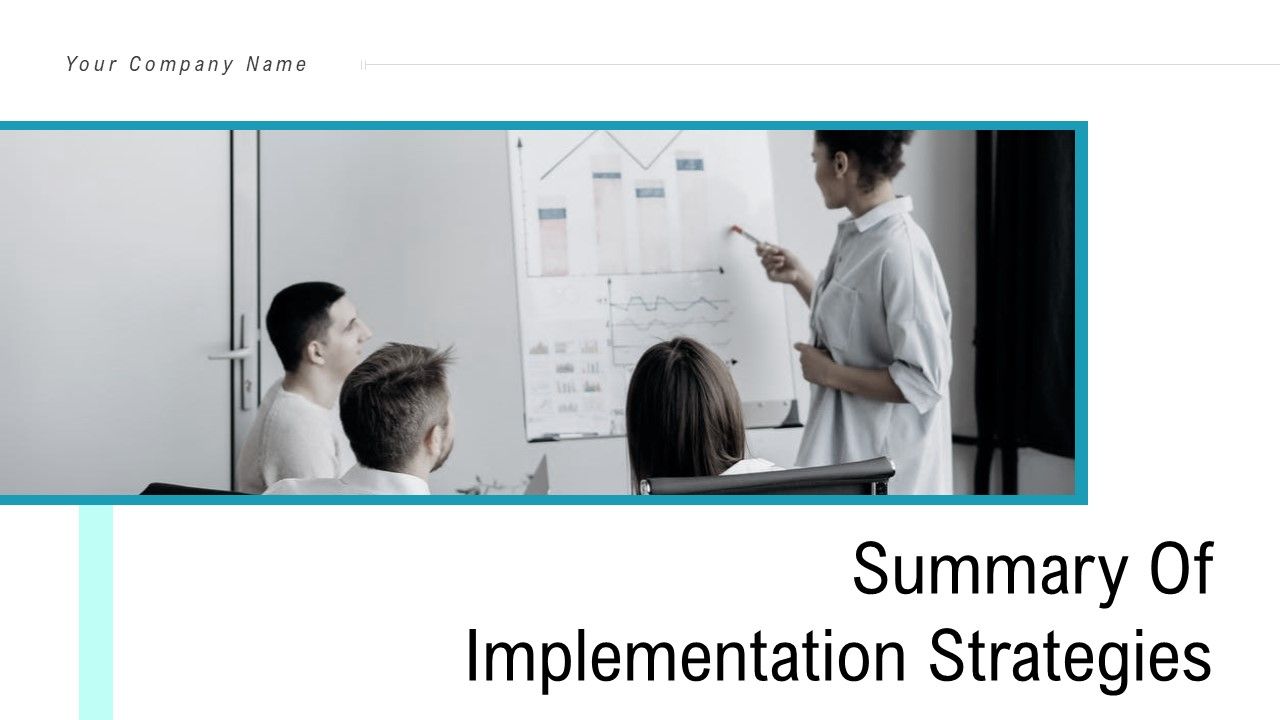 Your Company Name

Summary Of Implementation Strategies